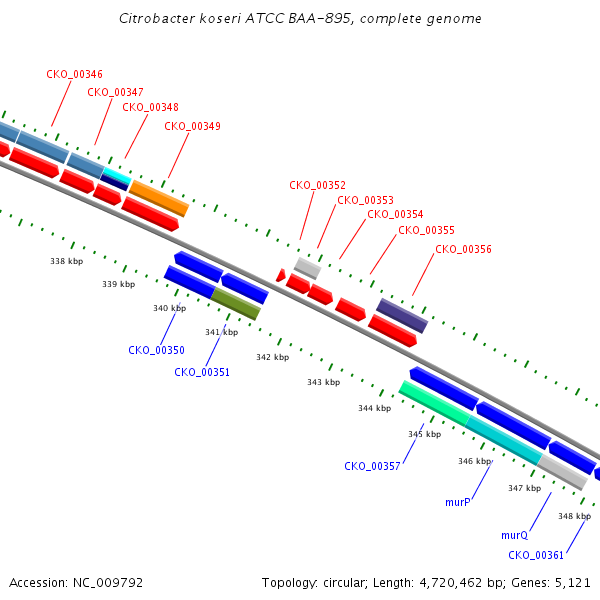 Citrobacter koseri ATCC BAA-895, complete genome

CKO_00346
CKO_00347
CKO_00348
CKO_00349
CKO_00352
CKO_00353
CKO_00354
CKO_00355
CKO_00356

338 kbp
339 kbp
340 kbp
341 kbp
342 kbp
343 kbp
344 kbp
345 kbp
346 kbp
347 kbp
348 kbp

CKO_00350
CKO_00351
CKO_00357
murP
murQ
CKO_00361

Accession: NC_009792

Topology: circular; Length: 4,720,462 bp; Genes: 5,121